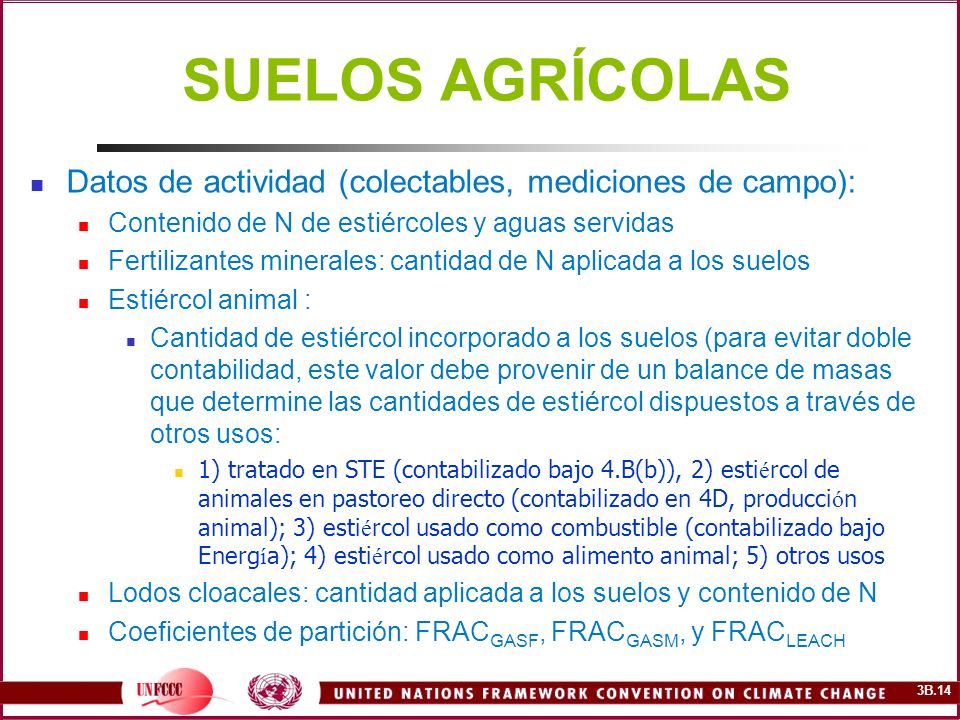 SUELOS AGRÍCOLAS

Datos de actividad (colectables, mediciones de campo):

Contenido de N de estiércoles y aguas servidas

Fertilizantes minerales: cantidad de N aplicada a los suelos

Estiércol animal :

Cantidad de estiércol incorporado a los suelos (para evitar doble contabilidad, este valor debe provenir de un balance de masas que determine las cantidades de estiércol dispuestos a través de otros usos:

1) tratado en STE (contabilizado bajo 4.B(b)), 2) estiércol de animales en pastoreo directo (contabilizado en 4D, producción animal); 3) estiércol usado como combustible (contabilizado bajo Energía); 4) estiércol usado como alimento animal; 5) otros usos

Lodos cloacales: cantidad aplicada a los suelos y contenido de N

Coeficientes de partición: $FRAC_{GASF}$, $FRAC_{GASM}$, y $FRAC_{LEACH}$

UNFCCC

UNITED NATIONS FRAMEWORK CONVENTION ON CLIMATE CHANGE

3B.14